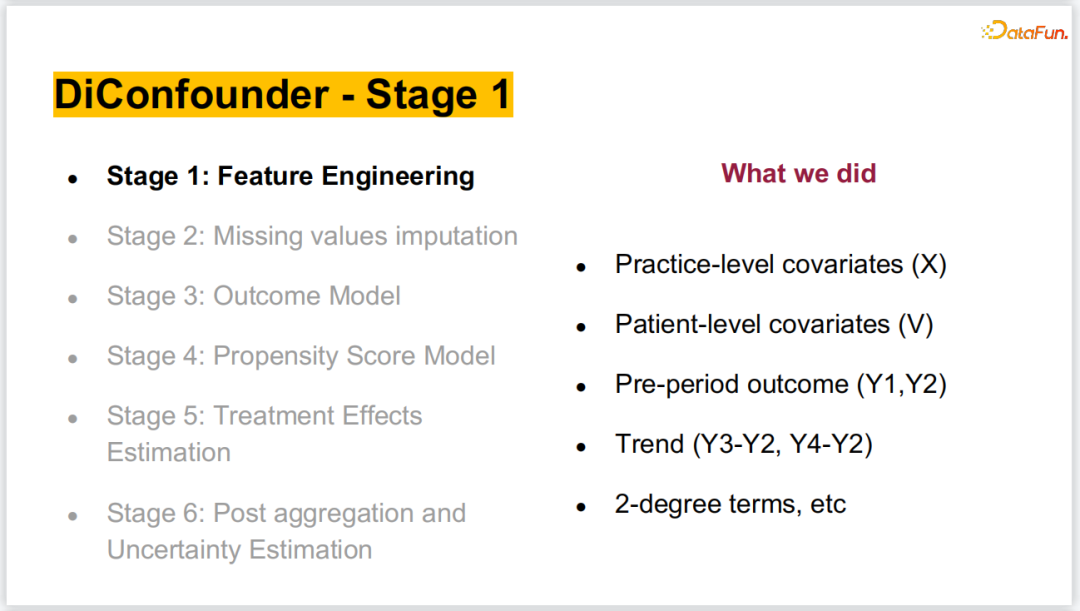 DataFun.

DiConfounder - Stage 1

- Stage 1: Feature Engineering
- Stage 2: Missing values imputation
- Stage 3: Outcome Model
- Stage 4: Propensity Score Model
- Stage 5: Treatment Effects Estimation
- Stage 6: Post aggregation and Uncertainty Estimation

What we did

- Practice-level covariates (X)
- Patient-level covariates (V)
- Pre-period outcome (Y1,Y2)
- Trend (Y3-Y2, Y4-Y2)
- 2-degree terms, etc